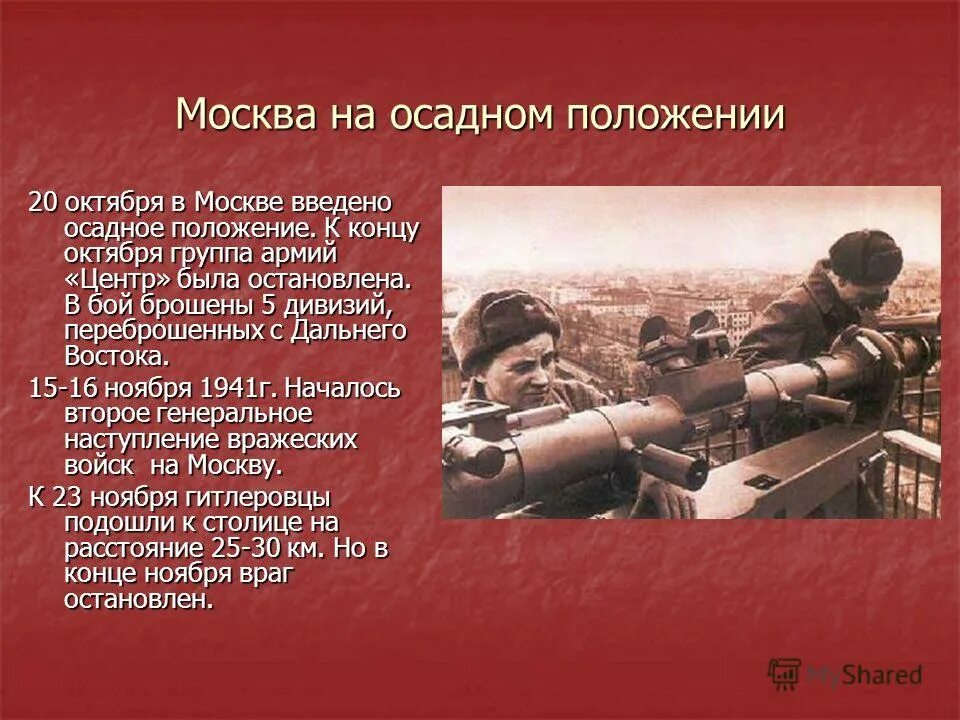 Москва на осадном положении

20 октября в Москве введено осадное положение. К концу октября группа армий «Центр» была остановлена. В бой брошены 5 дивизий, переброшенных с Дальнего Востока.

15-16 ноября 1941г. Началось второе генеральное наступление вражеских войск  на Москву.

К 23 ноября гитлеровцы подошли к столице на расстояние 25-30 км. Но в конце ноября враг остановлен.

MyShared